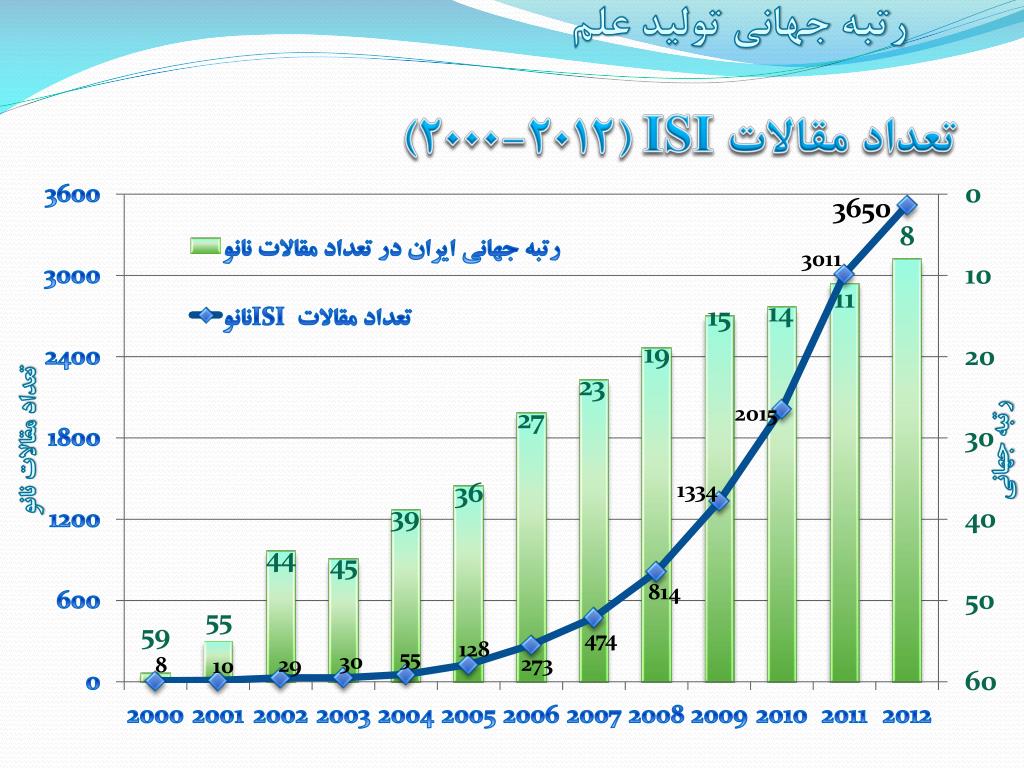 رتبه جهانی تولید علم

تعداد مقالات ISI (۲۰۱۲-۲۰۰۰)

رتبه جهانی ایران در تعداد مقالات نانو

تعداد مقالات ISIنانو

تعداد مقالات نانو

رتبه جهانی

3600
3000
2400
1800
1200
600
0

0
10
20
30
40
50
60

59 55 44 45 39 36 27 23 19 15 14 11 8

8 10 29 30 55 128 273 474 814 1334 2015 3011 3650

2000 2001 2002 2003 2004 2005 2006 2007 2008 2009 2010 2011 2012